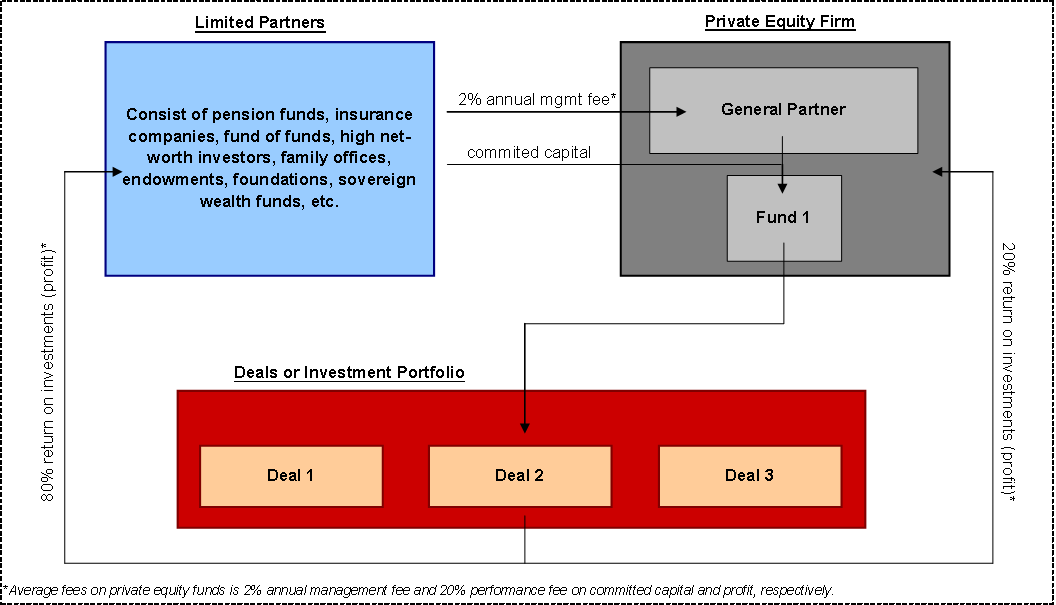 Limited Partners

Consist of pension funds, insurance companies, fund of funds, high net-worth investors, family offices, endowments, foundations, sovereign wealth funds, etc.

Private Equity Firm

2% annual mgmt fee*

General Partner

commited capital

Fund 1

80% return on investments (profit)*

20% return on investments (profit)*

Deals or Investment Portfolio

Deal 1

Deal 2

Deal 3

*Average fees on private equity funds is 2% annual management fee and 20% performance fee on committed capital and profit, respectively.